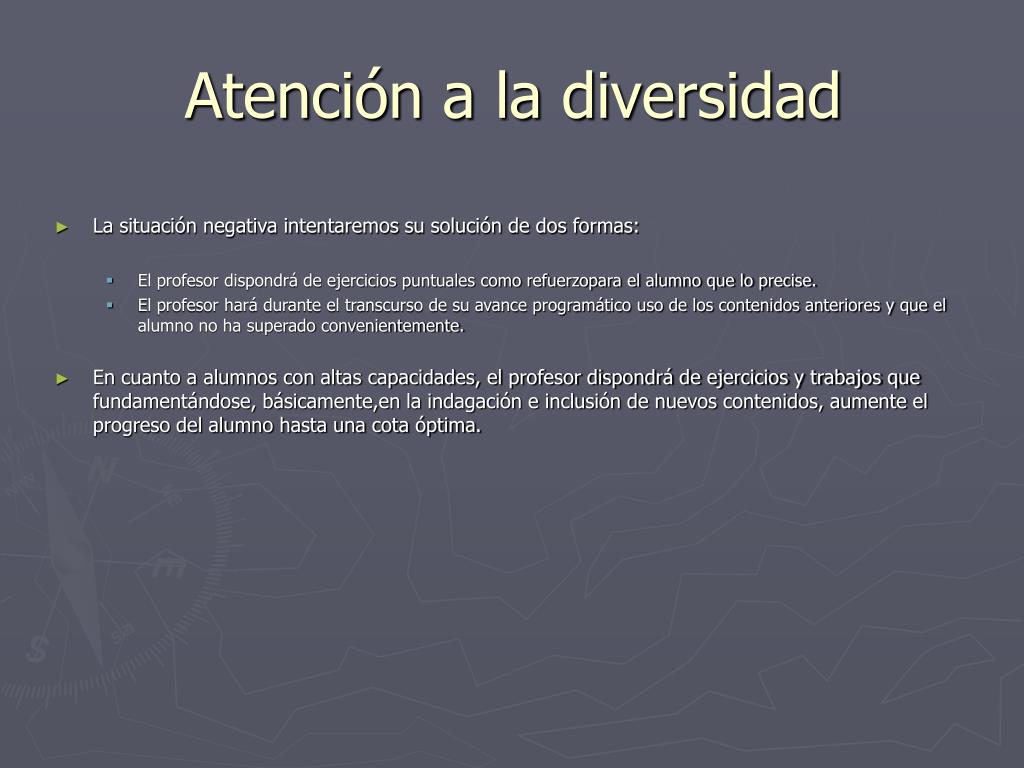 Atención a la diversidad

► La situación negativa intentaremos su solución de dos formas:

▪ El profesor dispondrá de ejercicios puntuales como refuerzopara el alumno que lo precise.
▪ El profesor hará durante el transcurso de su avance programático uso de los contenidos anteriores y que el alumno no ha superado convenientemente.

► En cuanto a alumnos con altas capacidades, el profesor dispondrá de ejercicios y trabajos que fundamentándose, básicamente,en la indagación e inclusión de nuevos contenidos, aumente el progreso del alumno hasta una cota óptima.